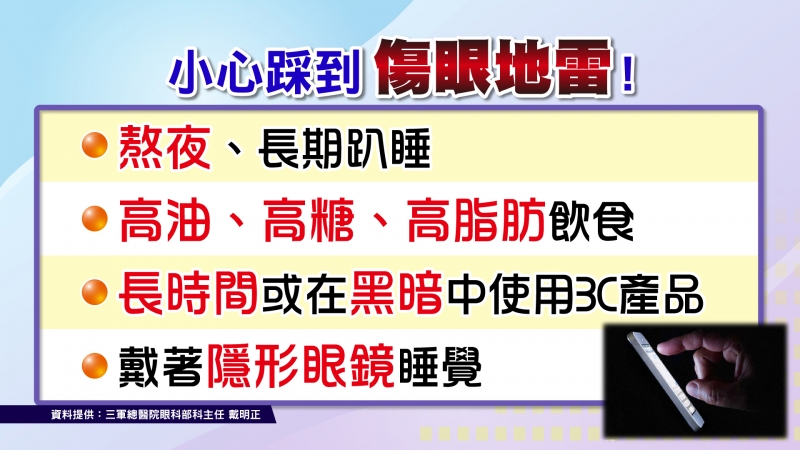 小心踩到 傷眼地雷！

熬夜、長期趴睡

高油、高糖、高脂肪飲食

長時間或在黑暗中使用3C產品

戴著隱形眼鏡睡覺

資料提供：三軍總醫院眼科部科主任 戴明正